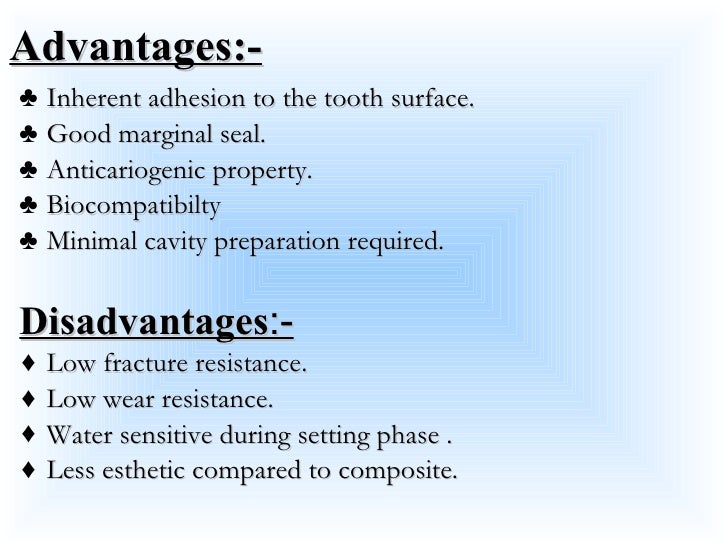 Advantages:-

♣ Inherent adhesion to the tooth surface.
♣ Good marginal seal.
♣ Anticariogenic property.
♣ Biocompatibilty
♣ Minimal cavity preparation required.

Disadvantages:-

♦ Low fracture resistance.
♦ Low wear resistance.
♦ Water sensitive during setting phase .
♦ Less esthetic compared to composite.